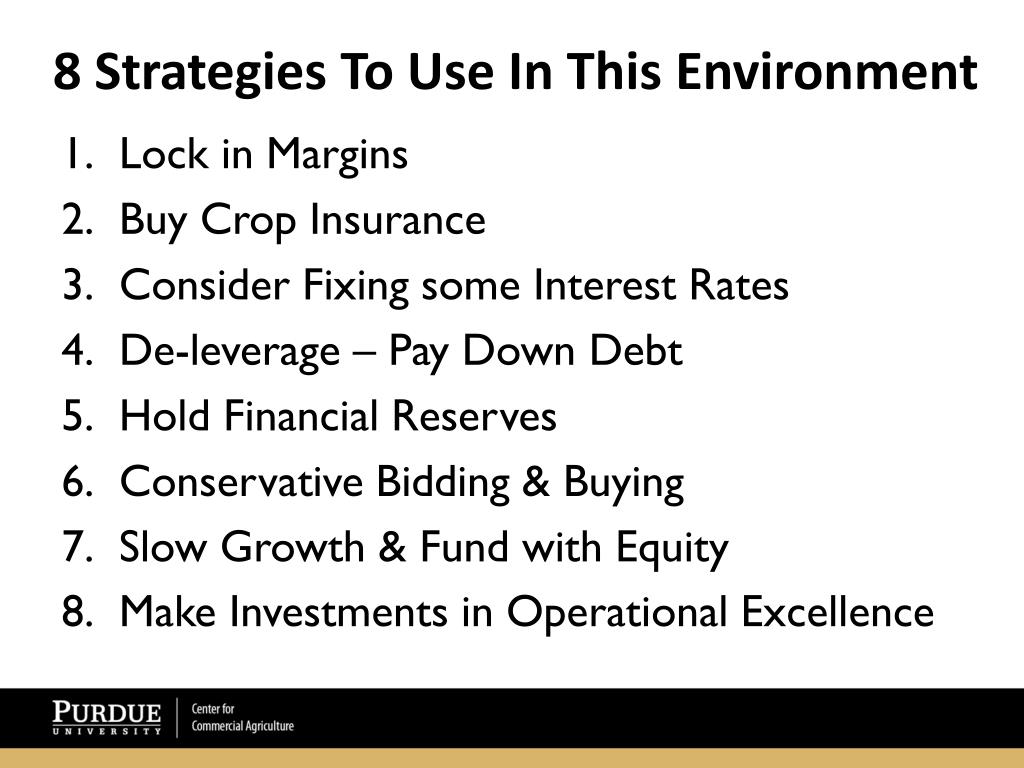 8 Strategies To Use In This Environment

1. Lock in Margins
2. Buy Crop Insurance
3. Consider Fixing some Interest Rates
4. De-leverage – Pay Down Debt
5. Hold Financial Reserves
6. Conservative Bidding & Buying
7. Slow Growth & Fund with Equity
8. Make Investments in Operational Excellence

PURDUE UNIVERSITY
Center for Commercial Agriculture